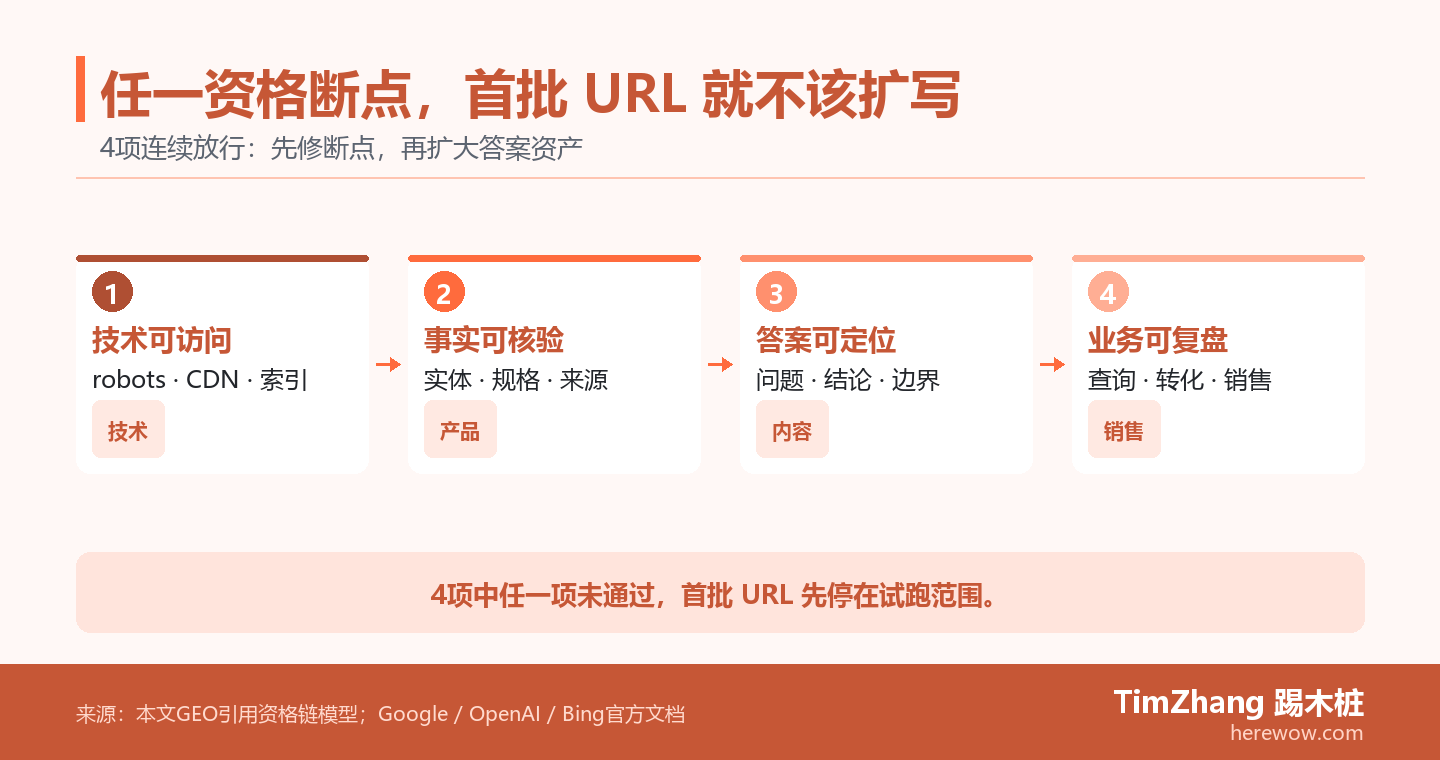 任一资格断点，首批 URL 就不该扩写
4项连续放行：先修断点，再扩大答案资产

1
技术可访问
robots · CDN · 索引
技术

2
事实可核验
实体 · 规格 · 来源
产品

3
答案可定位
问题 · 结论 · 边界
内容

4
业务可复盘
查询 · 转化 · 销售
销售

4项中任一项未通过，首批 URL 先停在试跑范围。

来源：本文GEO引用资格链模型；Google / OpenAI / Bing官方文档

TimZhang 踢木桩
herewow.com